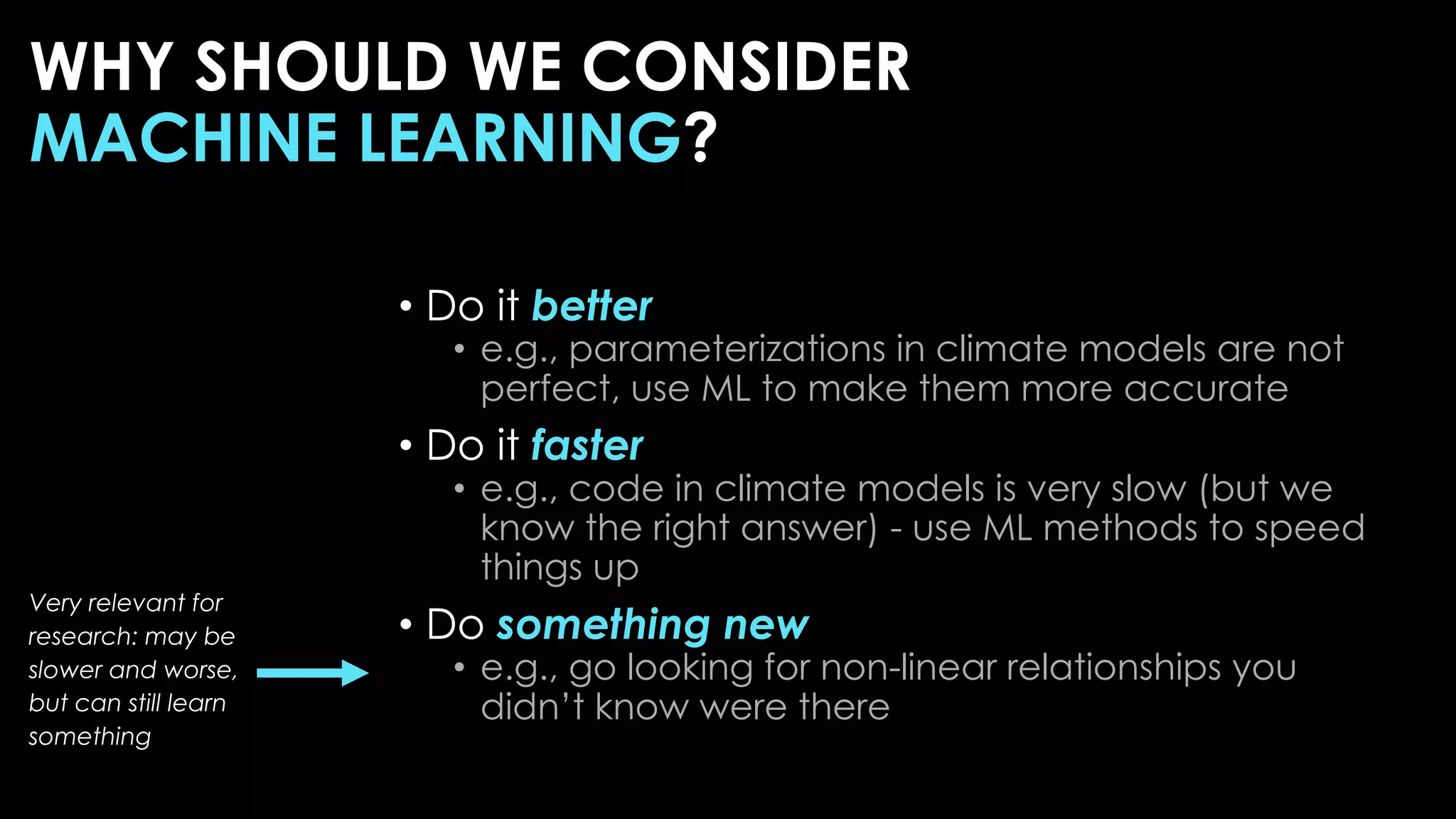 WHY SHOULD WE CONSIDER MACHINE LEARNING?

• Do it better
  • e.g., parameterizations in climate models are not perfect, use ML to make them more accurate
• Do it faster
  • e.g., code in climate models is very slow (but we know the right answer) - use ML methods to speed things up
• Do something new
  • e.g., go looking for non-linear relationships you didn't know were there

Very relevant for research: may be slower and worse, but can still learn something